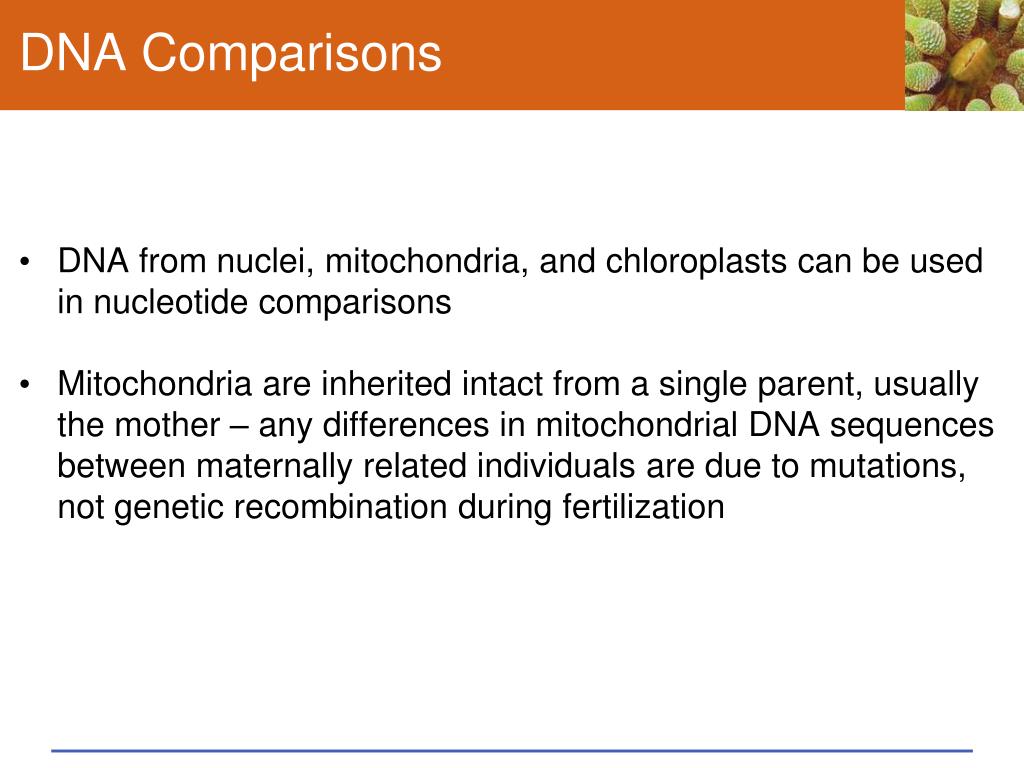 DNA Comparisons

• DNA from nuclei, mitochondria, and chloroplasts can be used in nucleotide comparisons

• Mitochondria are inherited intact from a single parent, usually the mother – any differences in mitochondrial DNA sequences between maternally related individuals are due to mutations, not genetic recombination during fertilization